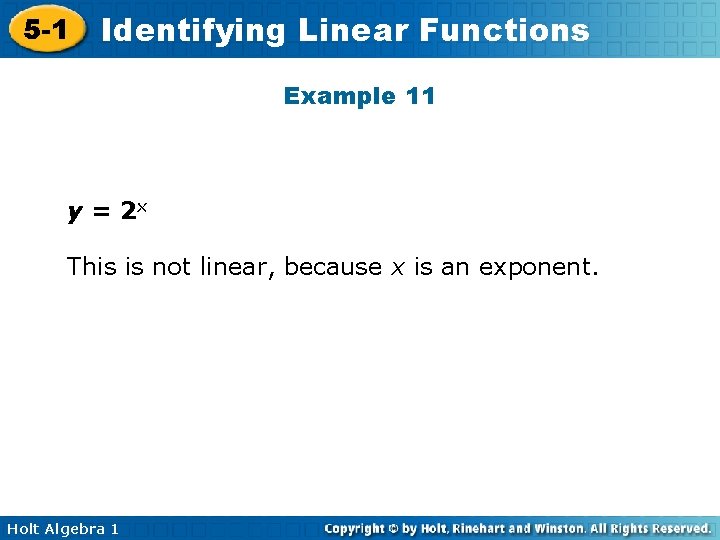 5-1 Identifying Linear Functions

Example 11

$y = 2^x$

This is not linear, because $x$ is an exponent.

Holt Algebra 1

Copyright © by Holt, Rinehart and Winston. All Rights Reserved.